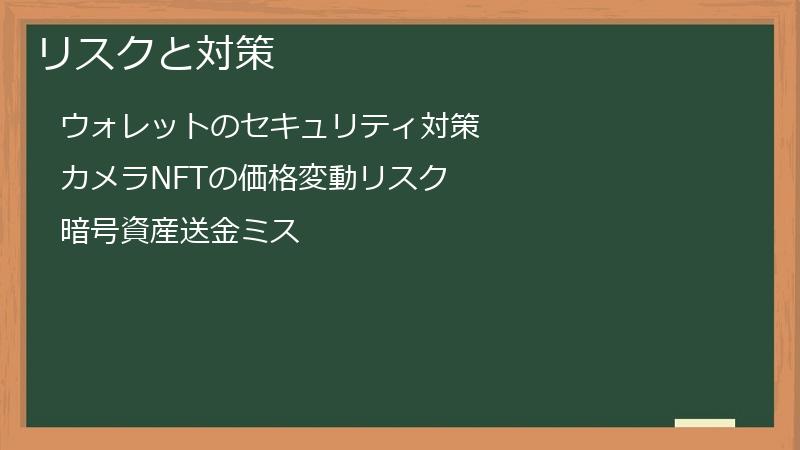 リスクと対策

ウォレットのセキュリティ対策

カメラNFTの価格変動リスク

暗号資産送金ミス